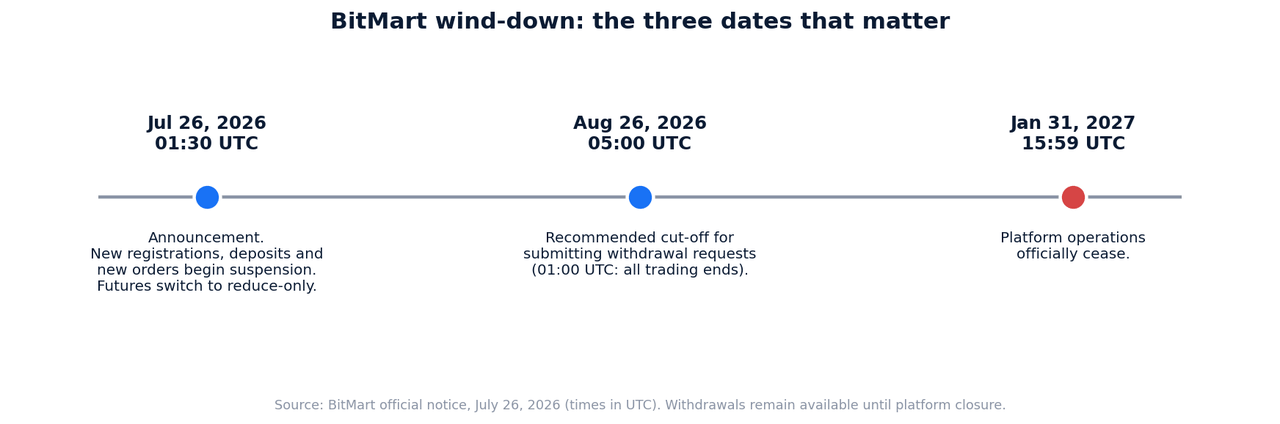 BitMart wind-down: the three dates that matter

Jul 26, 2026
01:30 UTC

Announcement.
New registrations, deposits and new orders begin suspension.
Futures switch to reduce-only.

Aug 26, 2026
05:00 UTC

Recommended cut-off for submitting withdrawal requests (01:00 UTC: all trading ends).

Jan 31, 2027
15:59 UTC

Platform operations officially cease.

Source: BitMart official notice, July 26, 2026 (times in UTC). Withdrawals remain available until platform closure.